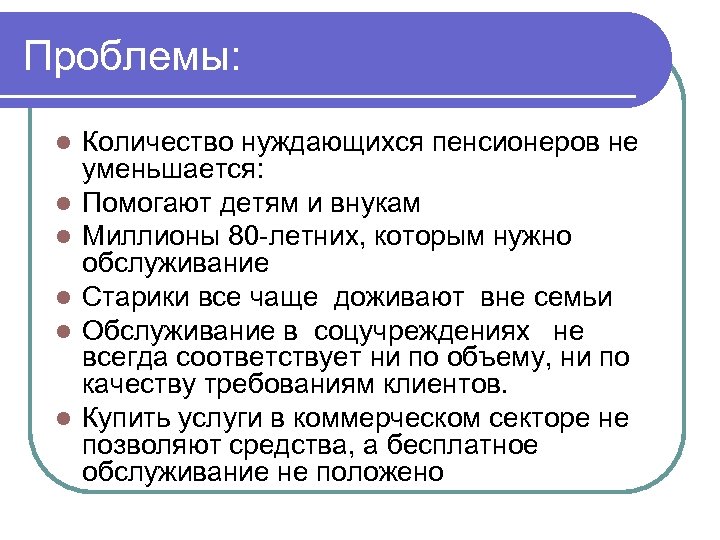 Проблемы:

- Количество нуждающихся пенсионеров не уменьшается:
- Помогают детям и внукам
- Миллионы 80-летних, которым нужно обслуживание
- Старики все чаще доживают вне семьи
- Обслуживание в соцучреждениях не всегда соответствует ни по объему, ни по качеству требованиям клиентов.
- Купить услуги в коммерческом секторе не позволяют средства, а бесплатное обслуживание не положено